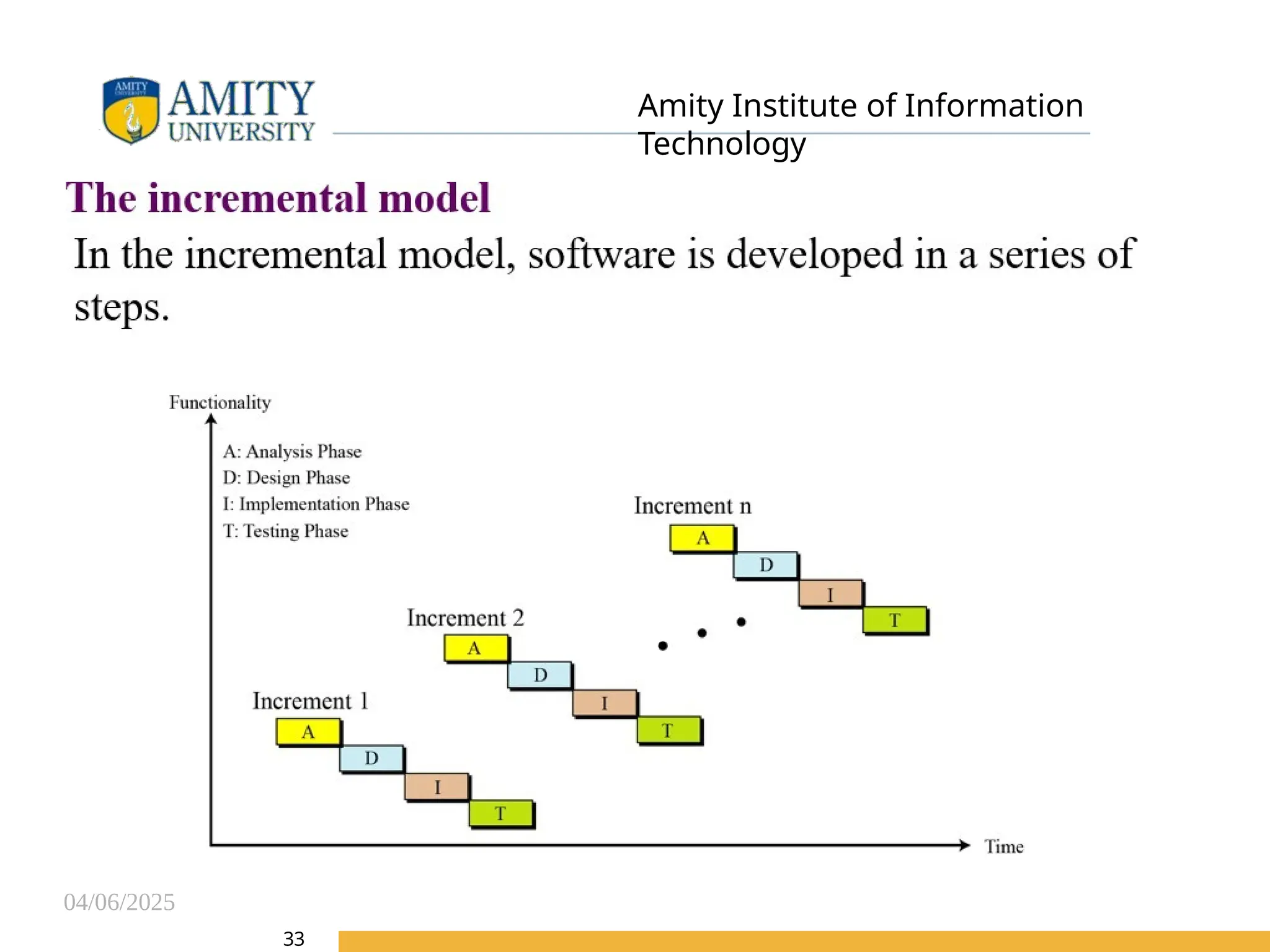 AMITY UNIVERSITY

Amity Institute of Information Technology

The incremental model

In the incremental model, software is developed in a series of steps.

Functionality

A: Analysis Phase
D: Design Phase
I: Implementation Phase
T: Testing Phase

Increment n
A
D
I
T

Increment 2
A
D
I
T

Increment 1
A
D
I
T

Time

04/06/2025

33